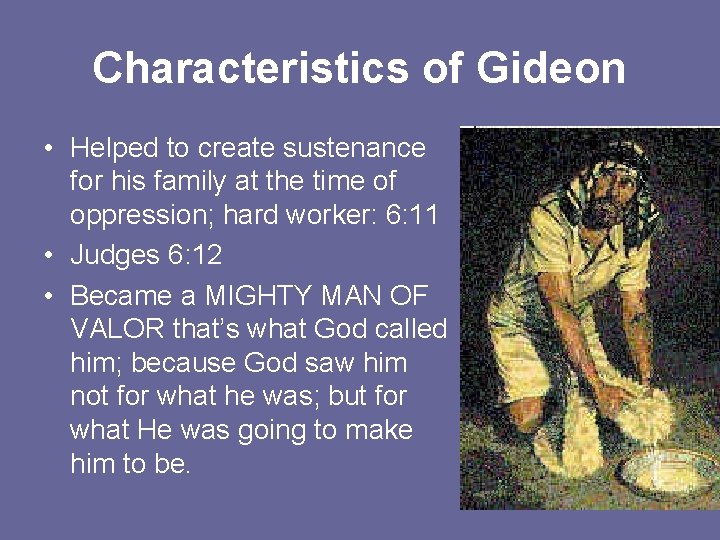 Characteristics of Gideon

• Helped to create sustenance for his family at the time of oppression; hard worker: 6:11
• Judges 6:12
• Became a MIGHTY MAN OF VALOR that's what God called him; because God saw him not for what he was; but for what He was going to make him to be.